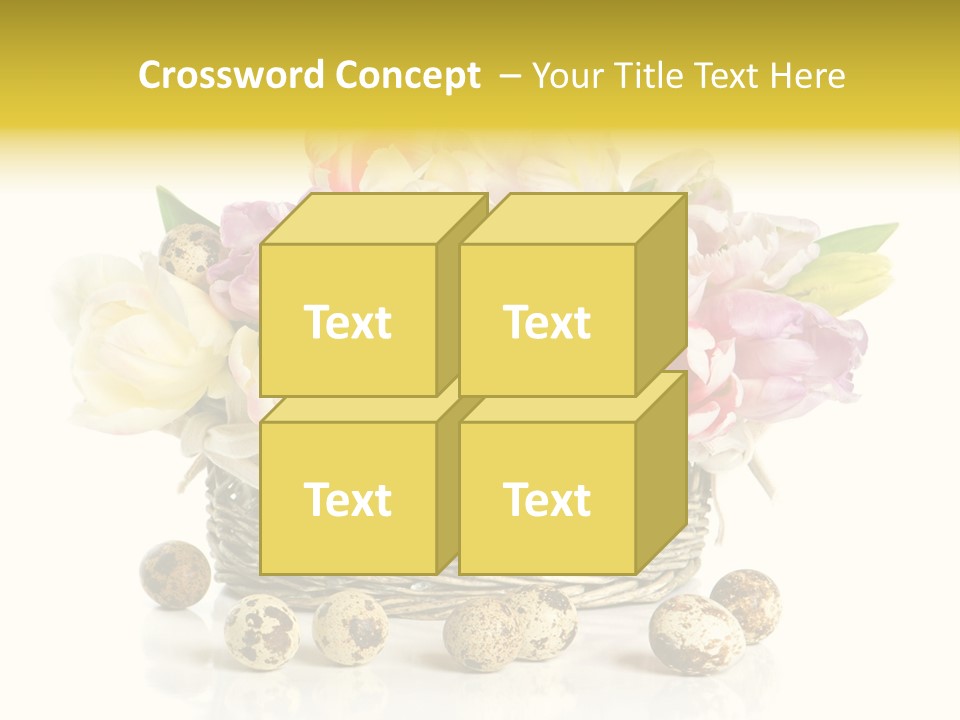 Crossword Concept – Your Title Text Here

Text

Text

Text

Text